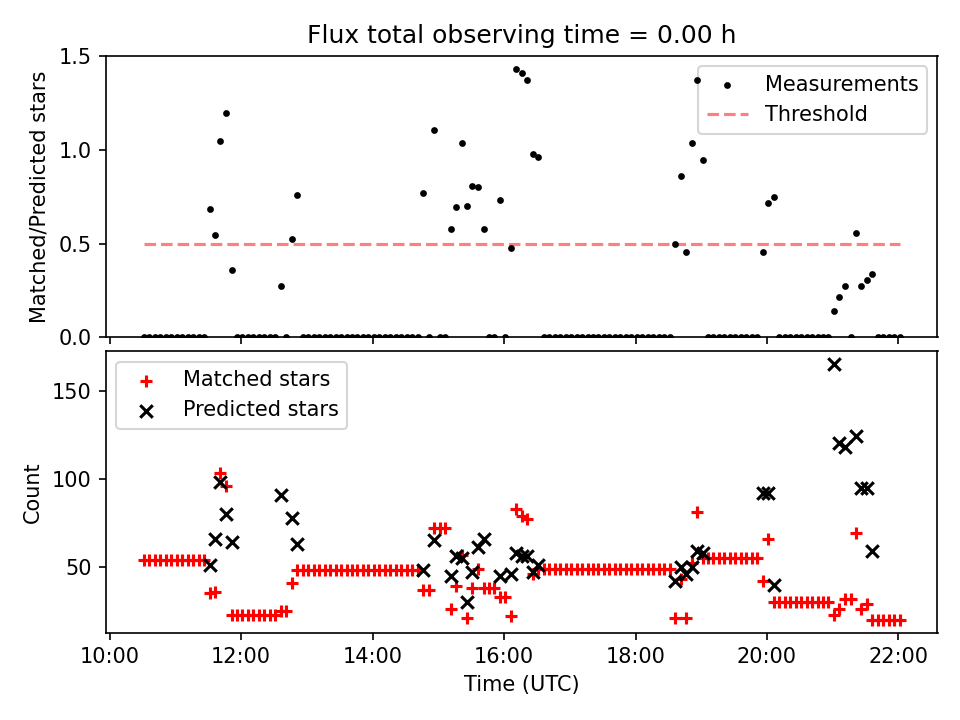 Flux total observing time = 0.00 h

Matched/Predicted stars

1.5
1.0
0.5
0.0

Measurements
Threshold

Count

150
100
50

Matched stars
Predicted stars

10:00
12:00
14:00
16:00
18:00
20:00
22:00

Time (UTC)